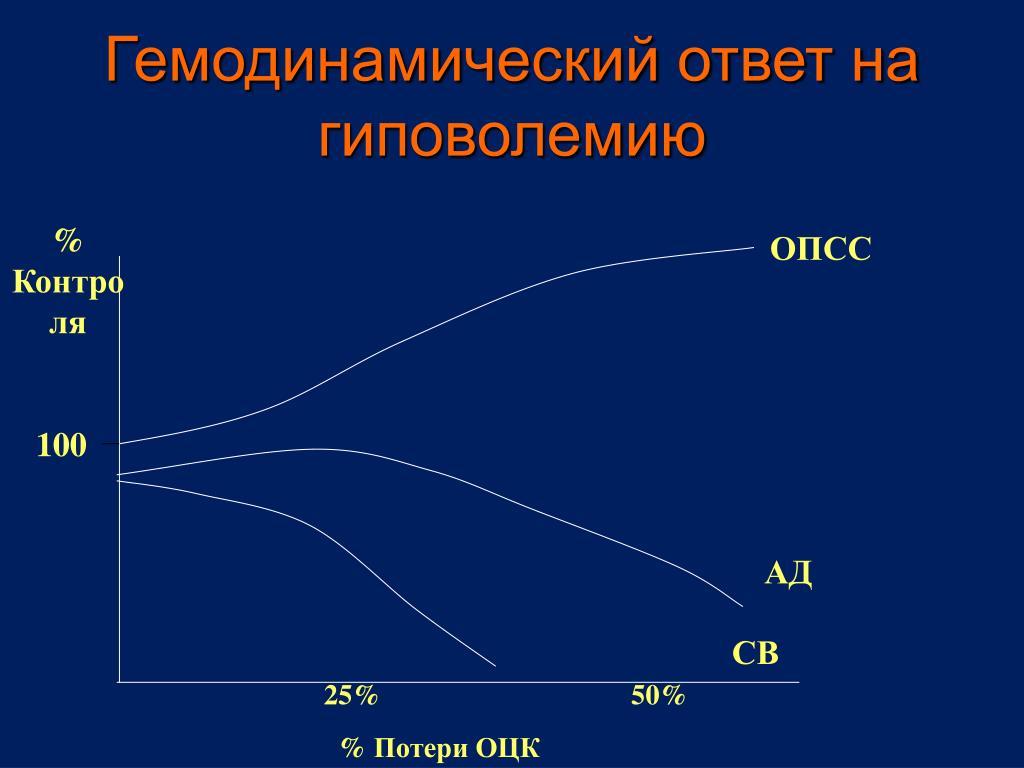 Гемодинамический ответ на гиповолемию

% Контро ля

100

ОПСС

АД

СВ

25%

50%

% Потери ОЦК